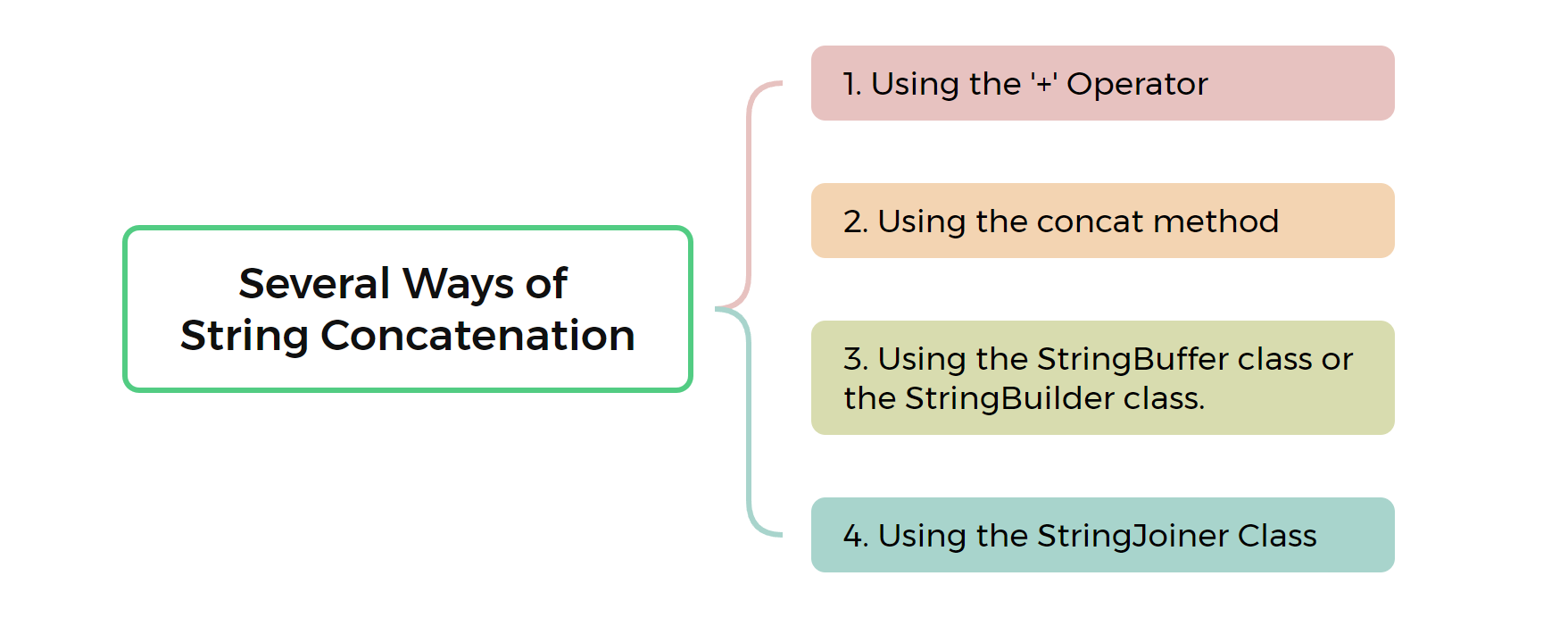 Several Ways of
String Concatenation

1. Using the '+' Operator

2. Using the concat method

3. Using the StringBuffer class or the StringBuilder class.

4. Using the StringJoiner Class